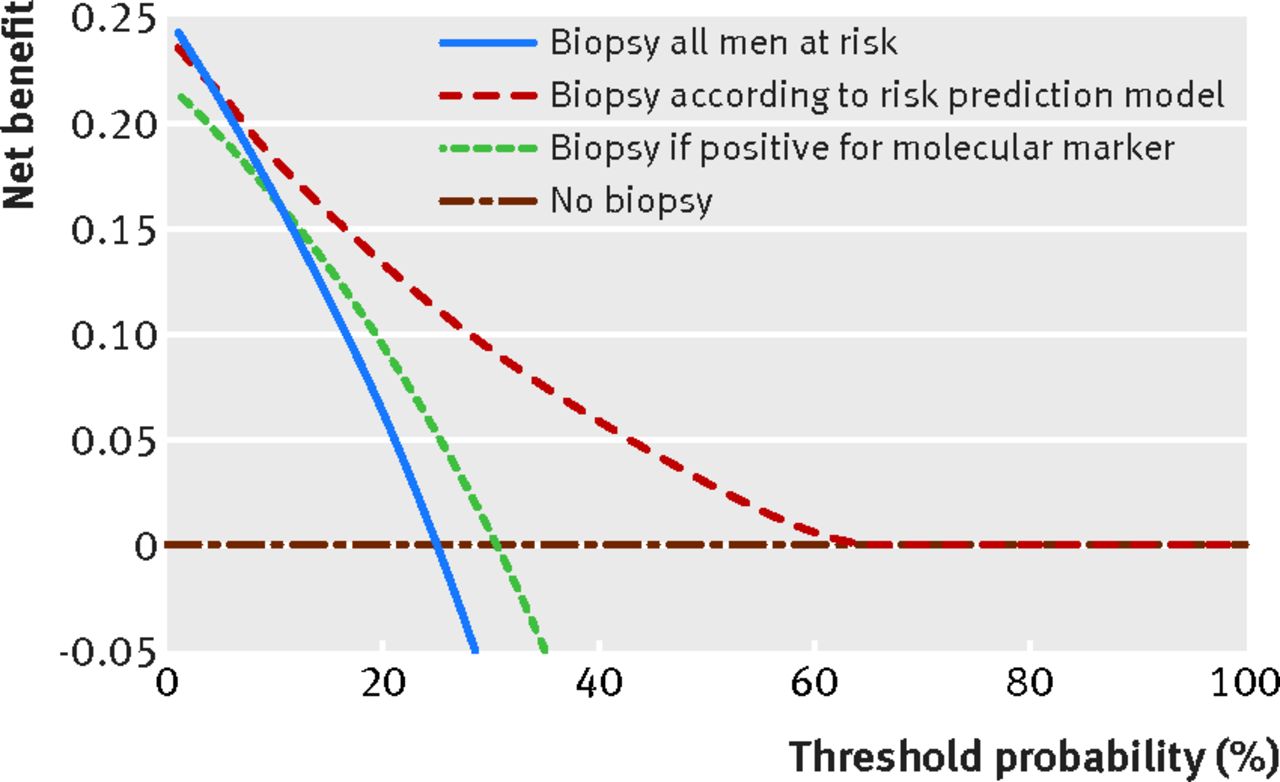 Net benefit

0.25
0.20
0.15
0.10
0.05
0
-0.05

Biopsy all men at risk
Biopsy according to risk prediction model
Biopsy if positive for molecular marker
No biopsy

0
20
40
60
80
100

Threshold probability (%)